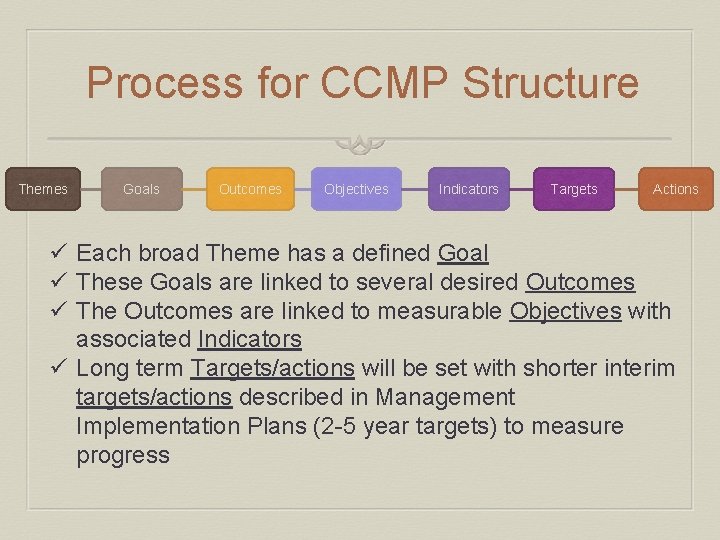 Process for CCMP Structure

Themes Goals Outcomes Objectives Indicators Targets Actions

✓ Each broad Theme has a defined Goal
✓ These Goals are linked to several desired Outcomes
✓ The Outcomes are linked to measurable Objectives with associated Indicators
✓ Long term Targets/actions will be set with shorter interim targets/actions described in Management Implementation Plans (2-5 year targets) to measure progress